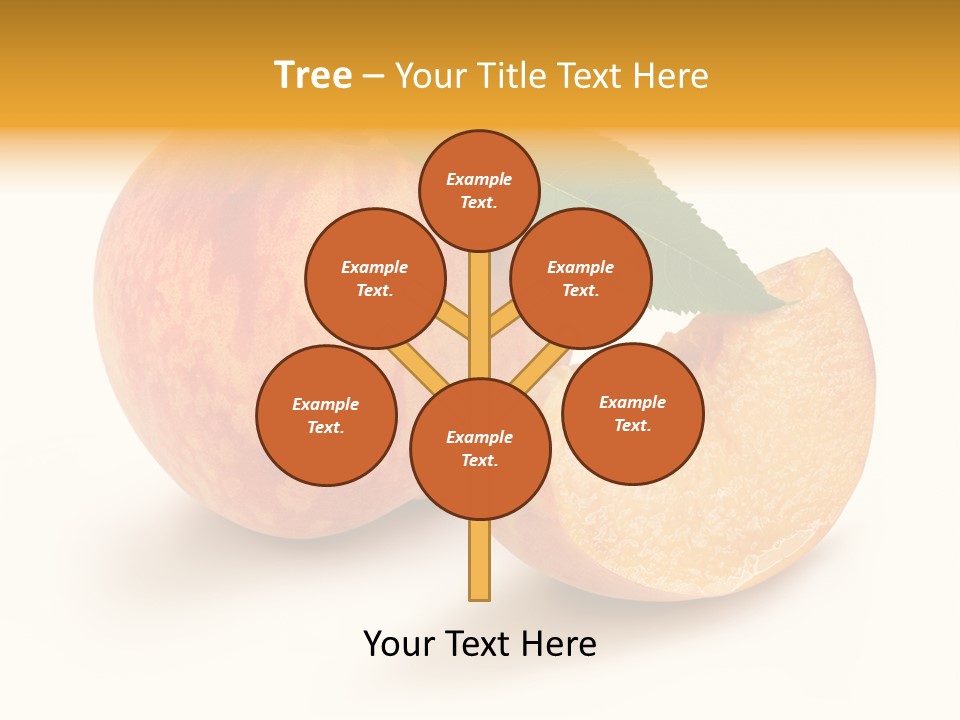 Tree – Your Title Text Here

Example Text.

Example Text.

Example Text.

Example Text.

Example Text.

Example Text.

Your Text Here